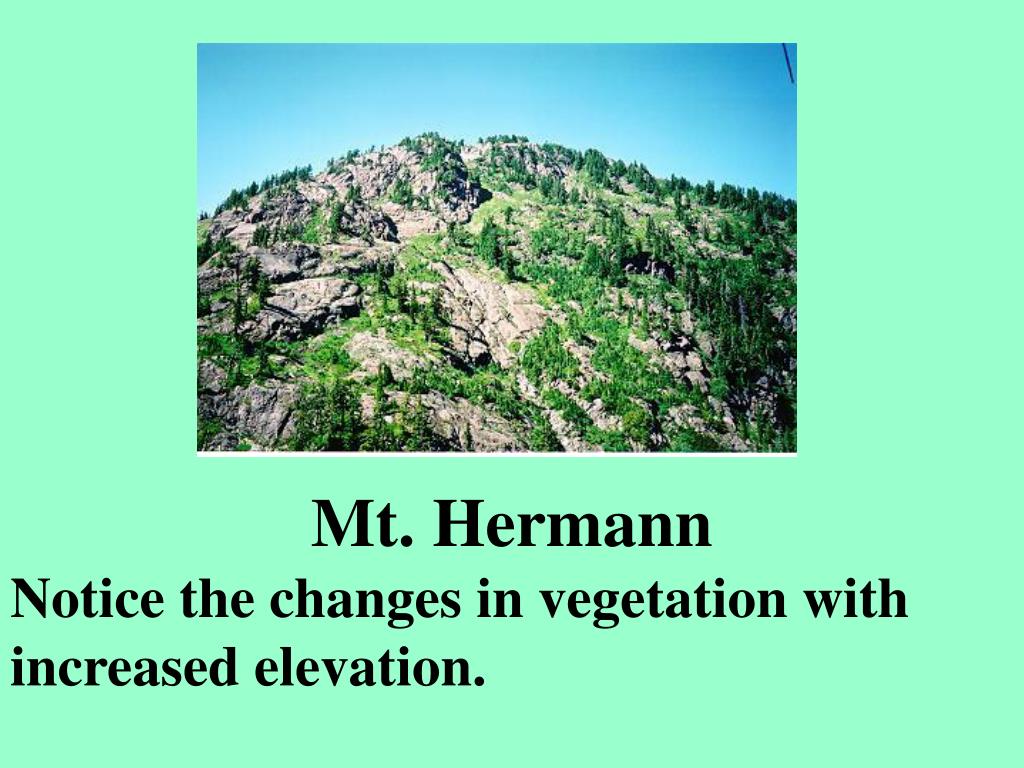 Mt. Hermann

Notice the changes in vegetation with increased elevation.